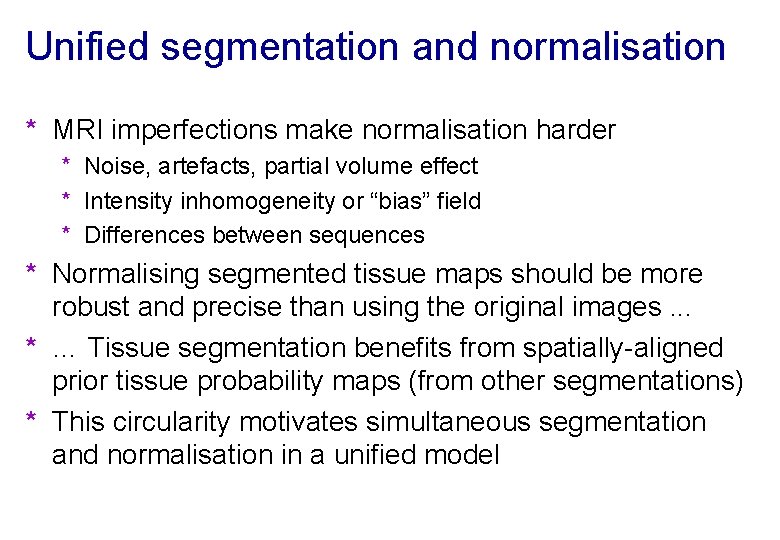 Unified segmentation and normalisation

* MRI imperfections make normalisation harder
  * Noise, artefacts, partial volume effect
  * Intensity inhomogeneity or “bias” field
  * Differences between sequences
* Normalising segmented tissue maps should be more robust and precise than using the original images ...
* ... Tissue segmentation benefits from spatially-aligned prior tissue probability maps (from other segmentations)
* This circularity motivates simultaneous segmentation and normalisation in a unified model